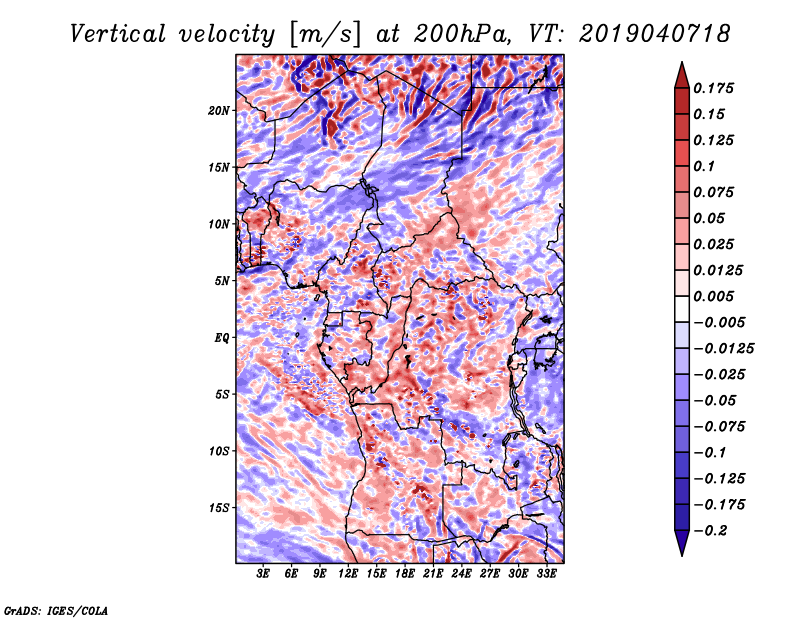 Vertical velocity [m/s] at 200hPa, VT: 2019040718

20N
15N
10N
5N
EQ
5S
10S
15S

3E 6E 9E 12E 15E 18E 21E 24E 27E 30E 33E

0.175
0.15
0.125
0.1
0.075
0.05
0.025
0.0125
0.005
−0.005
−0.0125
−0.025
−0.05
−0.075
−0.1
−0.125
−0.175
−0.2

GrADS: IGES/COLA